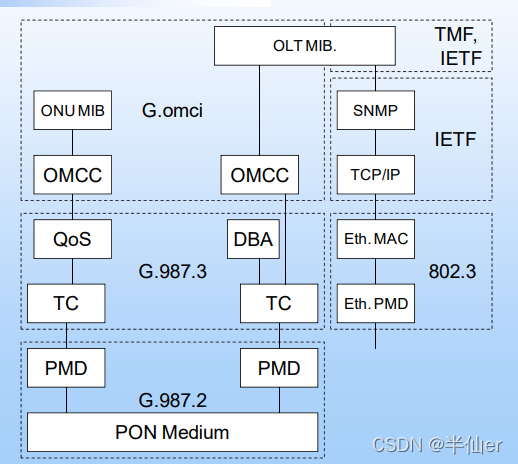 OLT MIB.

TMF, IETF

ONU MIB

G.omci

SNMP

IETF

OMCC

OMCC

TCP/IP

QoS

DBA

Eth. MAC

G.987.3

802.3

TC

TC

Eth. PMD

PMD

PMD

G.987.2

PON Medium

CSDN @半仙er